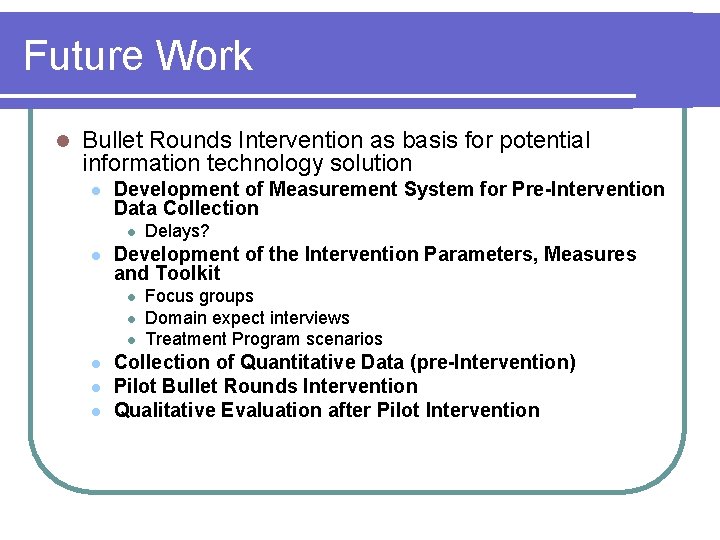 Future Work

Bullet Rounds Intervention as basis for potential information technology solution

Development of Measurement System for Pre-Intervention Data Collection

Delays?

Development of the Intervention Parameters, Measures and Toolkit

Focus groups

Domain expect interviews

Treatment Program scenarios

Collection of Quantitative Data (pre-Intervention)

Pilot Bullet Rounds Intervention

Qualitative Evaluation after Pilot Intervention